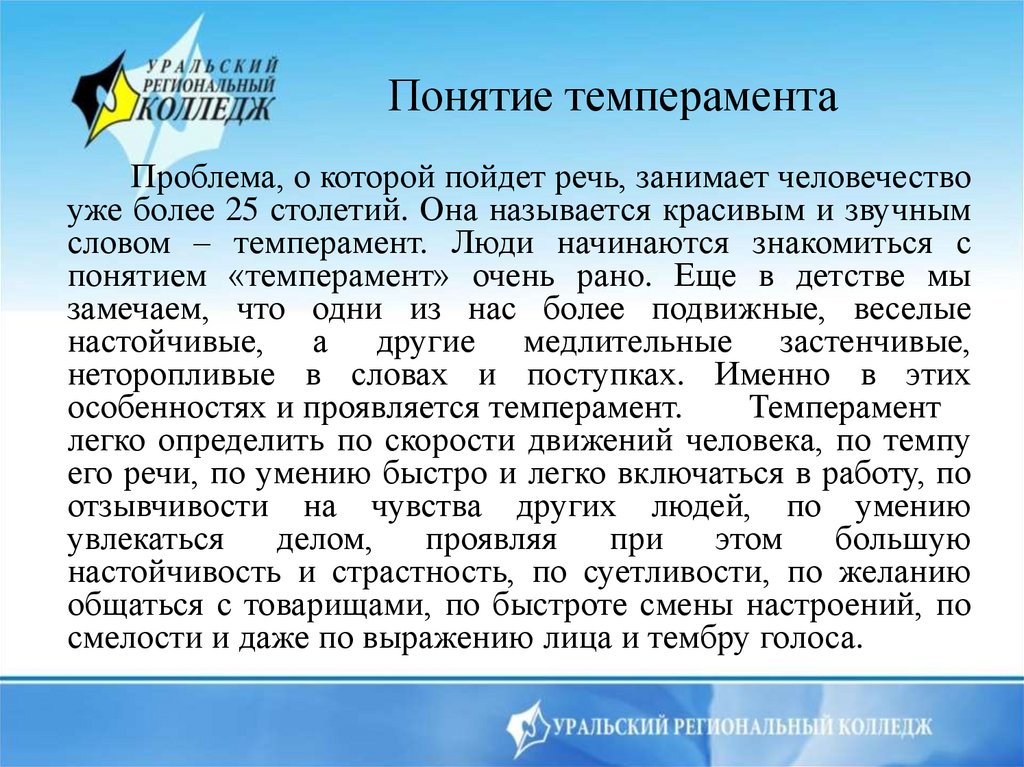 УРАЛЬСКИЙ РЕГИОНАЛЬНЫЙ КОЛЛЕДЖ

Понятие темперамента

Проблема, о которой пойдет речь, занимает человечество уже более 25 столетий. Она называется красивым и звучным словом – темперамент. Люди начинаются знакомиться с понятием «темперамент» очень рано. Еще в детстве мы замечаем, что одни из нас более подвижные, веселые настойчивые, а другие медлительные застенчивые, неторопливые в словах и поступках. Именно в этих особенностях и проявляется темперамент. Темперамент легко определить по скорости движений человека, по темпу его речи, по умению быстро и легко включаться в работу, по отзывчивости на чувства других людей, по умению увлекаться делом, проявляя при этом большую настойчивость и страстность, по суетливости, по желанию общаться с товарищами, по быстроте смены настроений, по смелости и даже по выражению лица и тембру голоса.

УРАЛЬСКИЙ РЕГИОНАЛЬНЫЙ КОЛЛЕДЖ